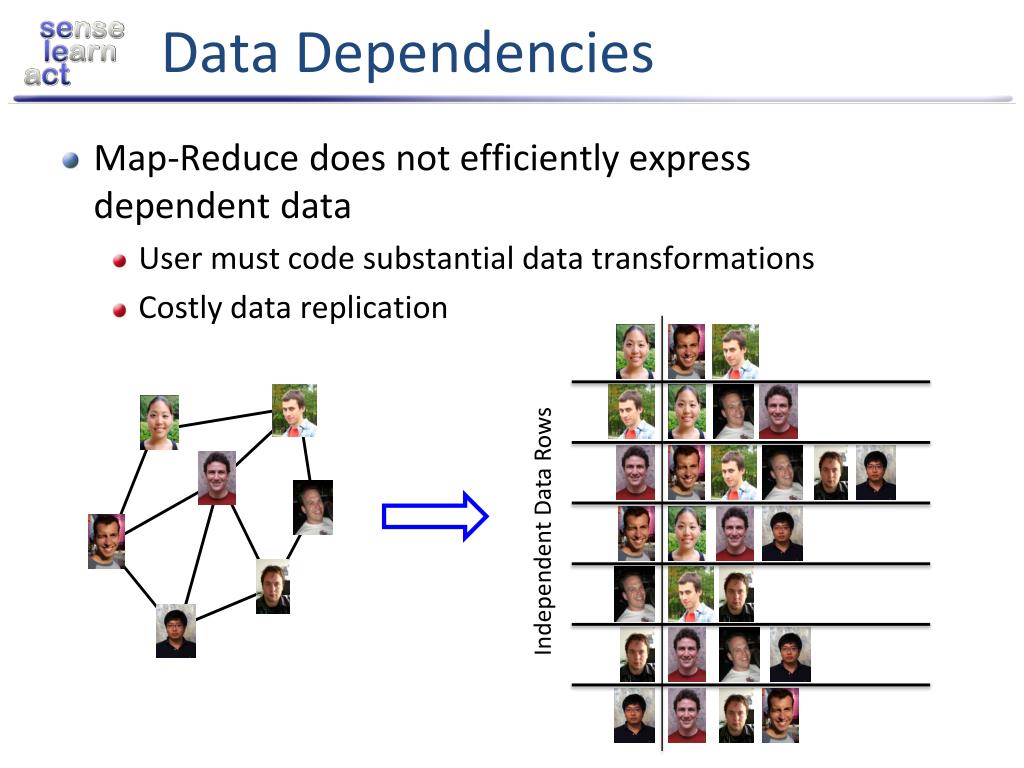 sense
learn
act

Data Dependencies

Map-Reduce does not efficiently express dependent data

User must code substantial data transformations

Costly data replication

Independent Data Rows